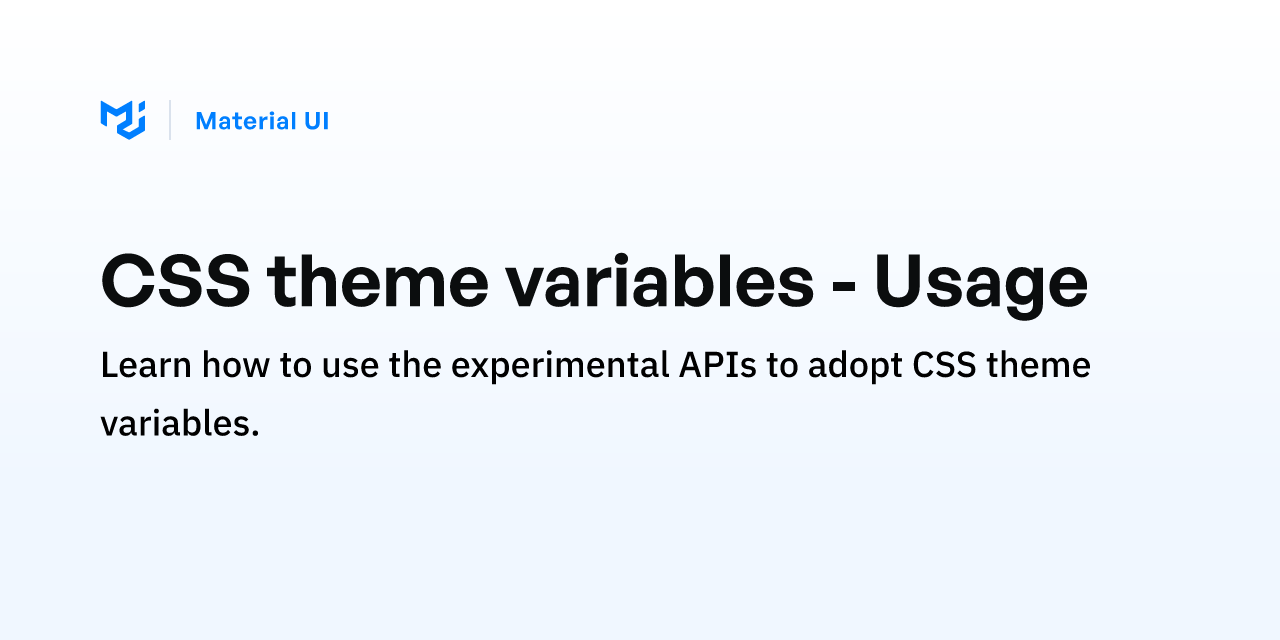 Material UI

CSS theme variables - Usage

Learn how to use the experimental APIs to adopt CSS theme variables.